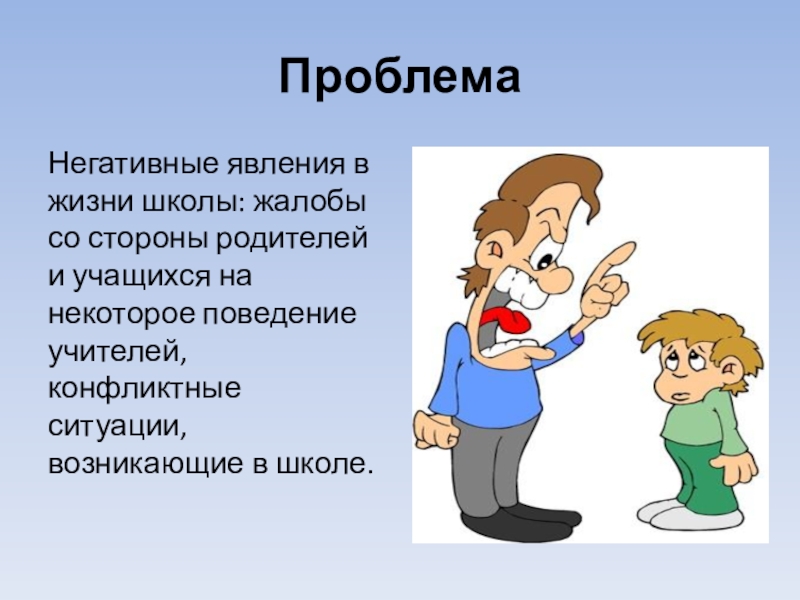 Проблема

Негативные явления в жизни школы: жалобы со стороны родителей и учащихся на некоторое поведение учителей, конфликтные ситуации, возникающие в школе.